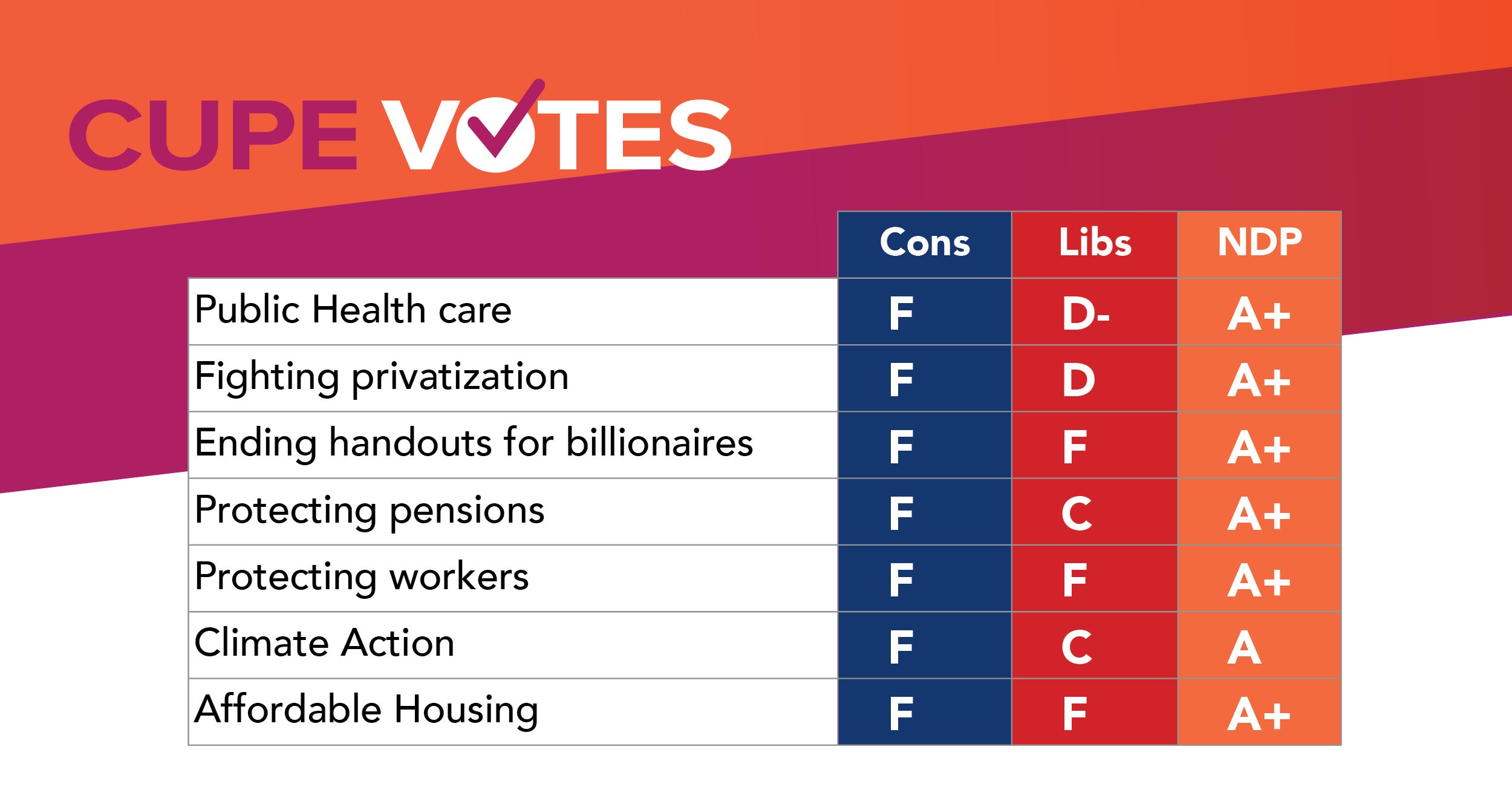 CUPE VOTES

| | Cons | Libs | NDP |
|---|---|---|---|
| Public Health care | F | D- | A+ |
| Fighting privatization | F | D | A+ |
| Ending handouts for billionaires | F | F | A+ |
| Protecting pensions | F | C | A+ |
| Protecting workers | F | F | A+ |
| Climate Action | F | C | A |
| Affordable Housing | F | F | A+ |